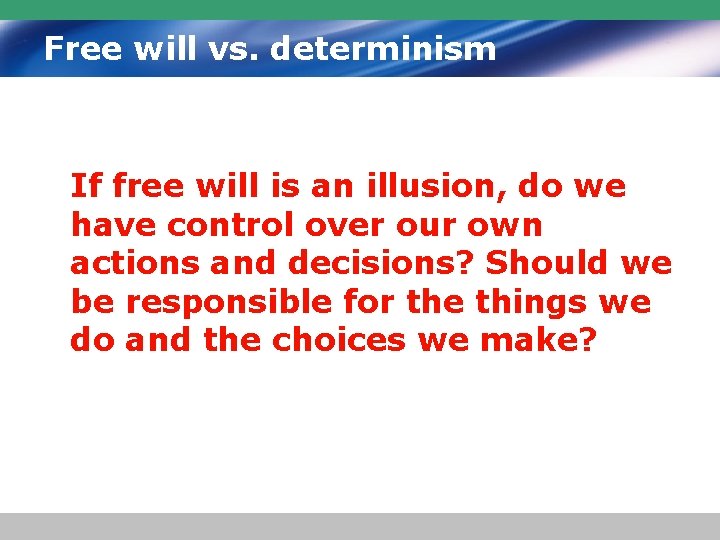 Free will vs. determinism

If free will is an illusion, do we have control over our own actions and decisions? Should we be responsible for the things we do and the choices we make?